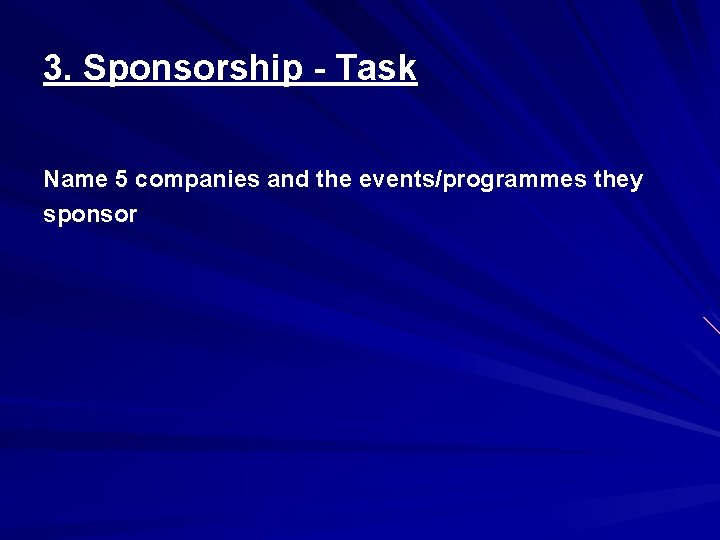 3. Sponsorship - Task

Name 5 companies and the events/programmes they sponsor